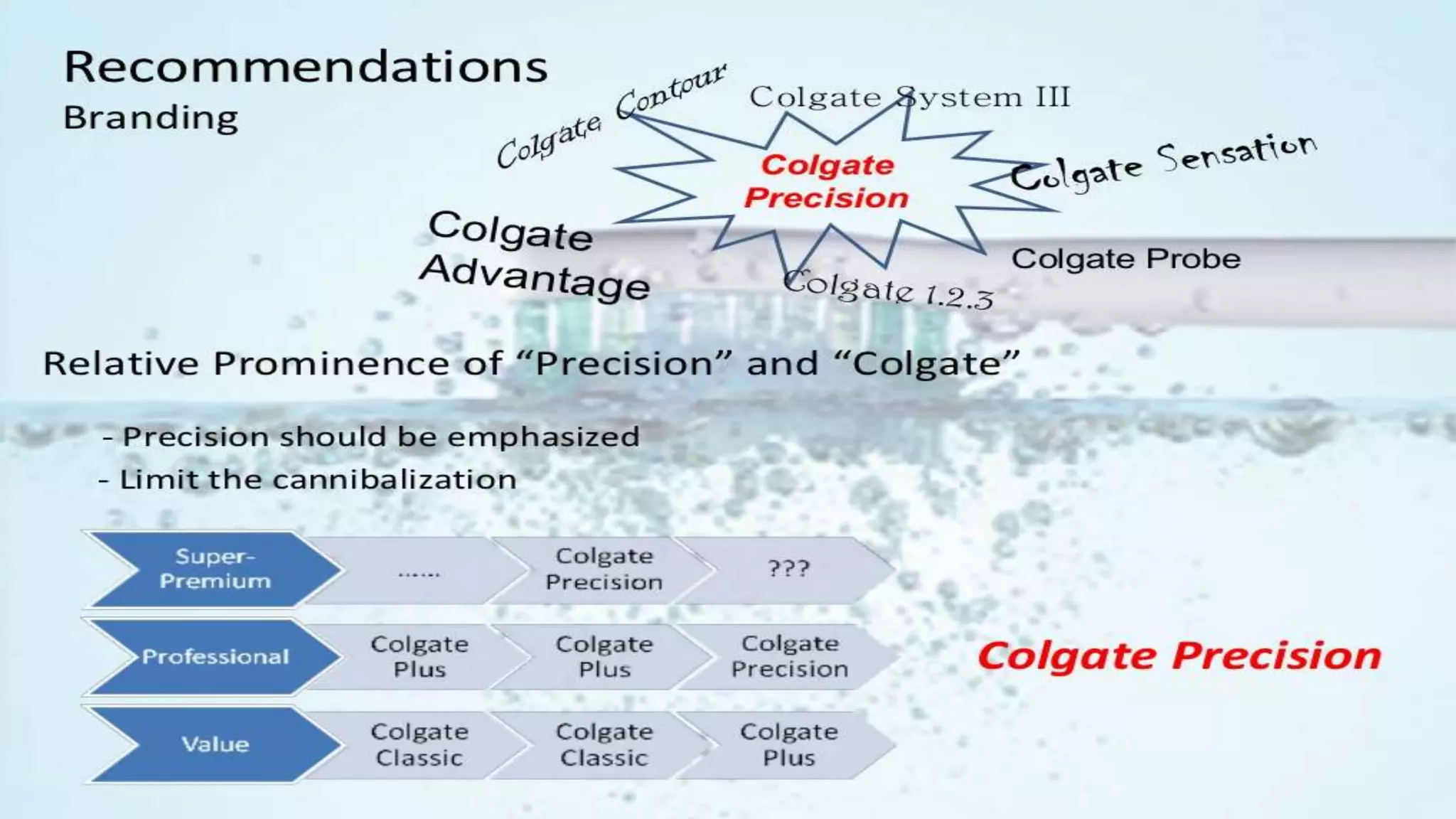 Recommendations
Branding

Colgate Contour
Colgate System III
Colgate Precision
Colgate Sensation
Colgate Advantage
Colgate Probe
Colgate 1.2.3

Relative Prominence of “Precision” and “Colgate”

- Precision should be emphasized
- Limit the cannibalization

| Super-Premium | ...... | Colgate Precision | ??? |
|---|---|---|---|
| Professional | Colgate Plus | Colgate Plus | Colgate Precision |
| Value | Colgate Classic | Colgate Classic | Colgate Plus |

Colgate Precision